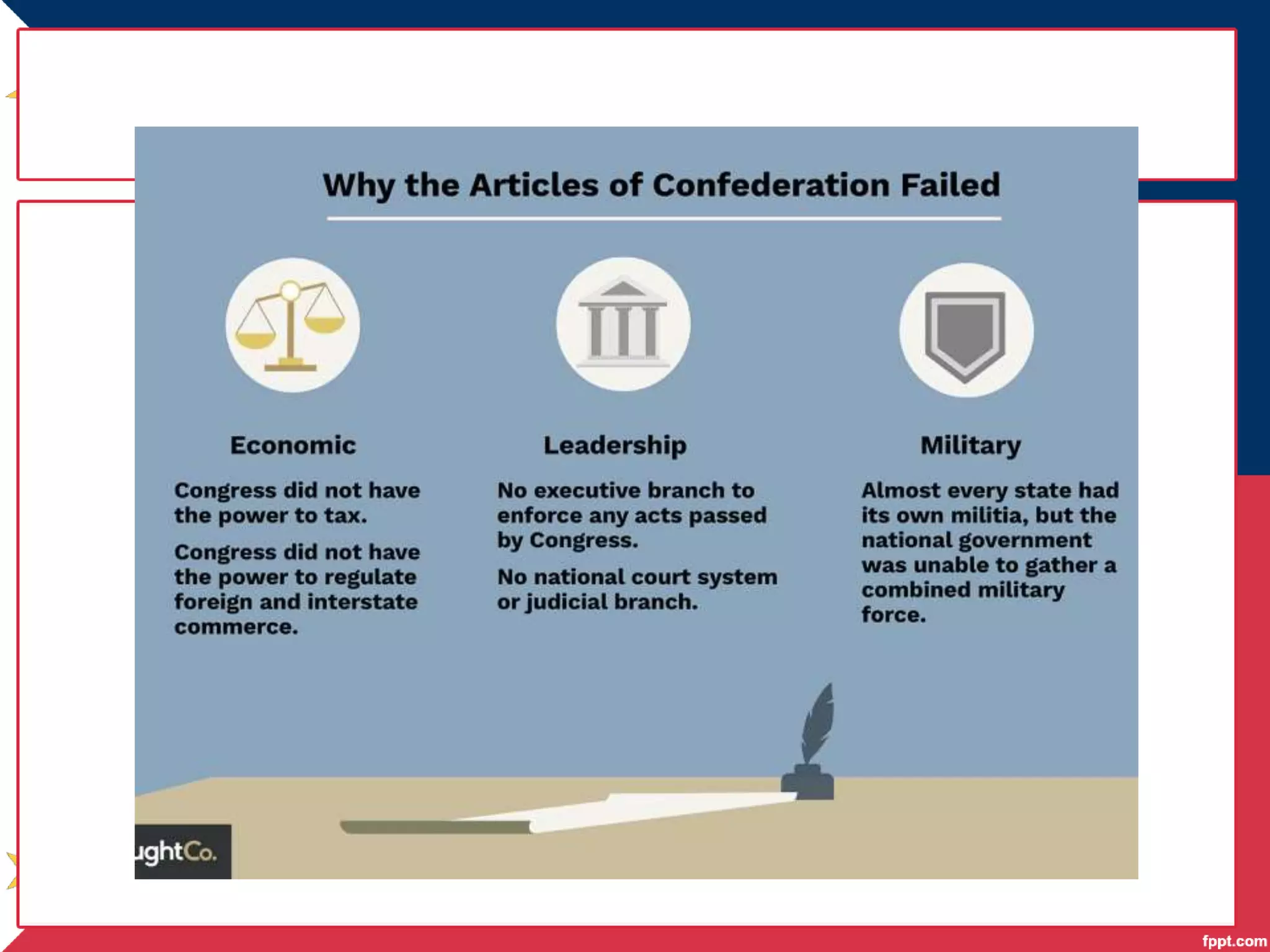 Why the Articles of Confederation Failed

Economic

Congress did not have the power to tax.

Congress did not have the power to regulate foreign and interstate commerce.

Leadership

No executive branch to enforce any acts passed by Congress.

No national court system or judicial branch.

Military

Almost every state had its own militia, but the national government was unable to gather a combined military force.

ughtCo.

fppt.com